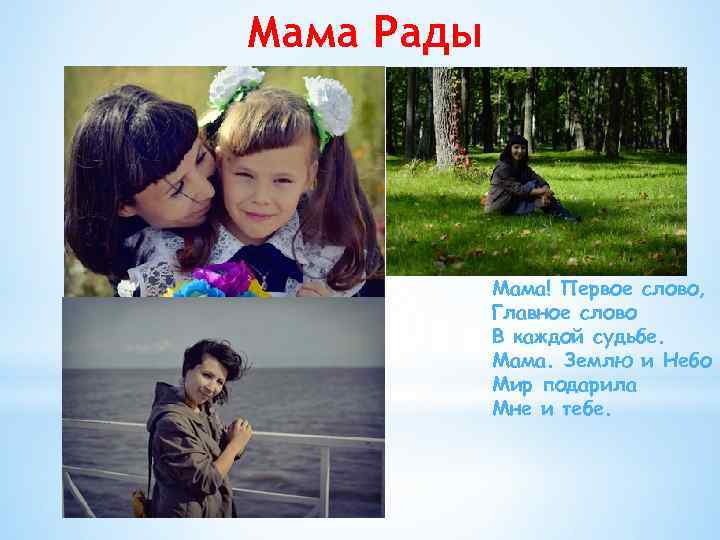 Мама Рады

Мама! Первое слово,
Главное слово
В каждой судьбе.
Мама. Землю и Небо
Мир подарила
Мне и тебе.